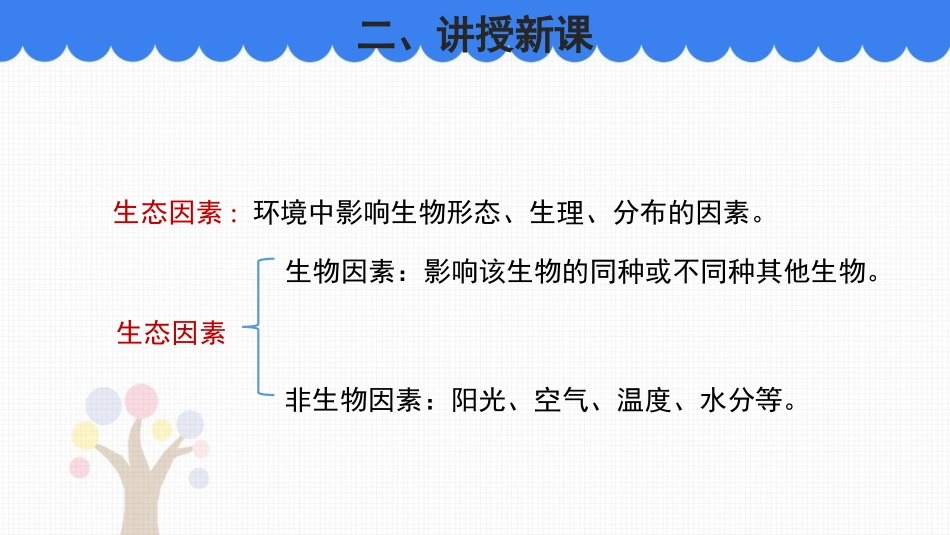 二、讲授新课

生态因素：环境中影响生物形态、生理、分布的因素。

生态因素

生物因素：影响该生物的同种或不同种其他生物。

非生物因素：阳光、空气、温度、水分等。